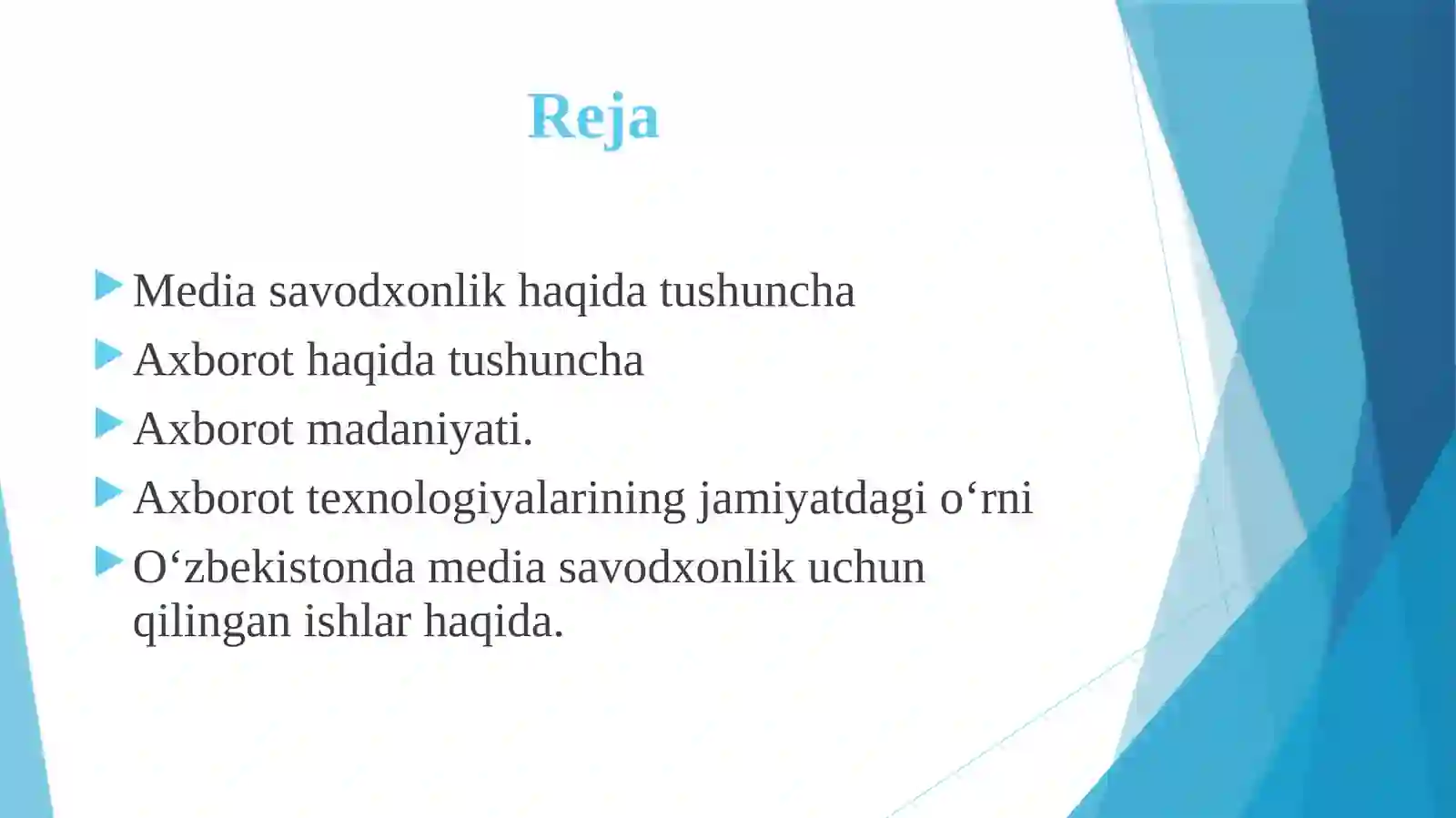 Reja

Media savodxonlik haqida tushuncha

Axborot haqida tushuncha

Axborot madaniyati.

Axborot texnologiyalarining jamiyatdagi o‘rni

O‘zbekistonda media savodxonlik uchun qilingan ishlar haqida.